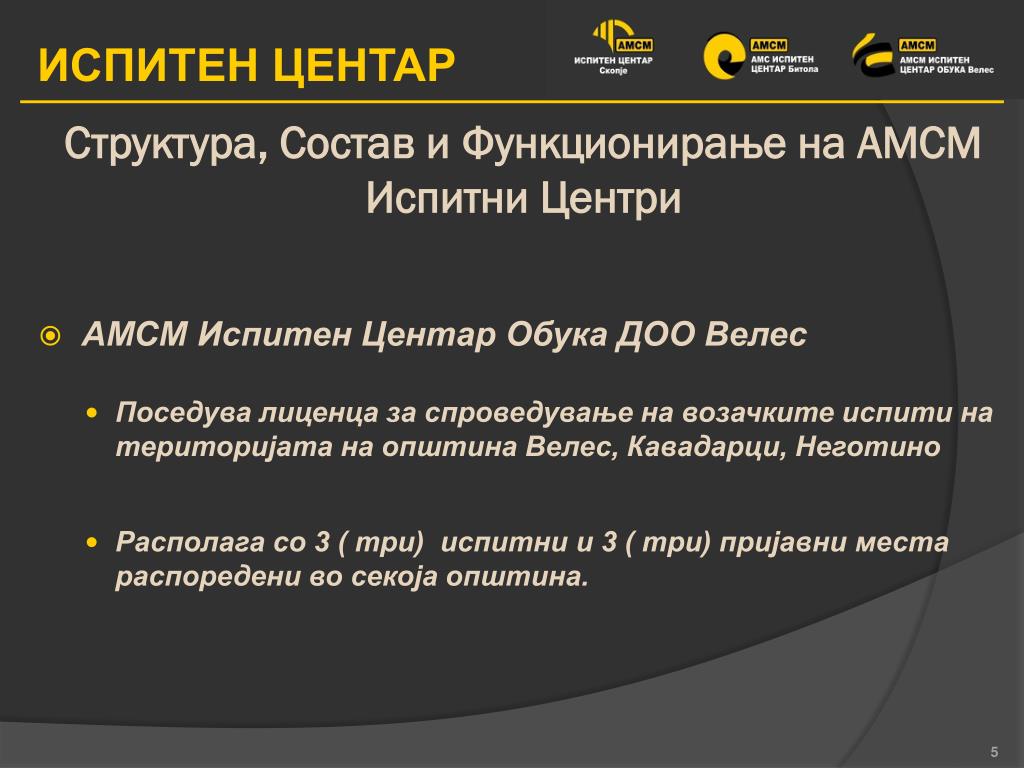 ИСПИТЕН ЦЕНТАР

АМСМ ИСПИТЕН ЦЕНТАР Скопје

АМСМ АМС ИСПИТЕН ЦЕНТАР Битола

АМСМ АМСМ ИСПИТЕН ЦЕНТАР ОБУКА Велес

Структура, Состав и Функционирање на АМСМ Испитни Центри

АМСМ Испитен Центар Обука ДОО Велес

Поседува лиценца за спроведување на возачките испити на територијата на општина Велес, Кавадарци, Неготино

Располага со 3 ( три) испитни и 3 ( три) пријавни места распоредени во секоја општина.

5